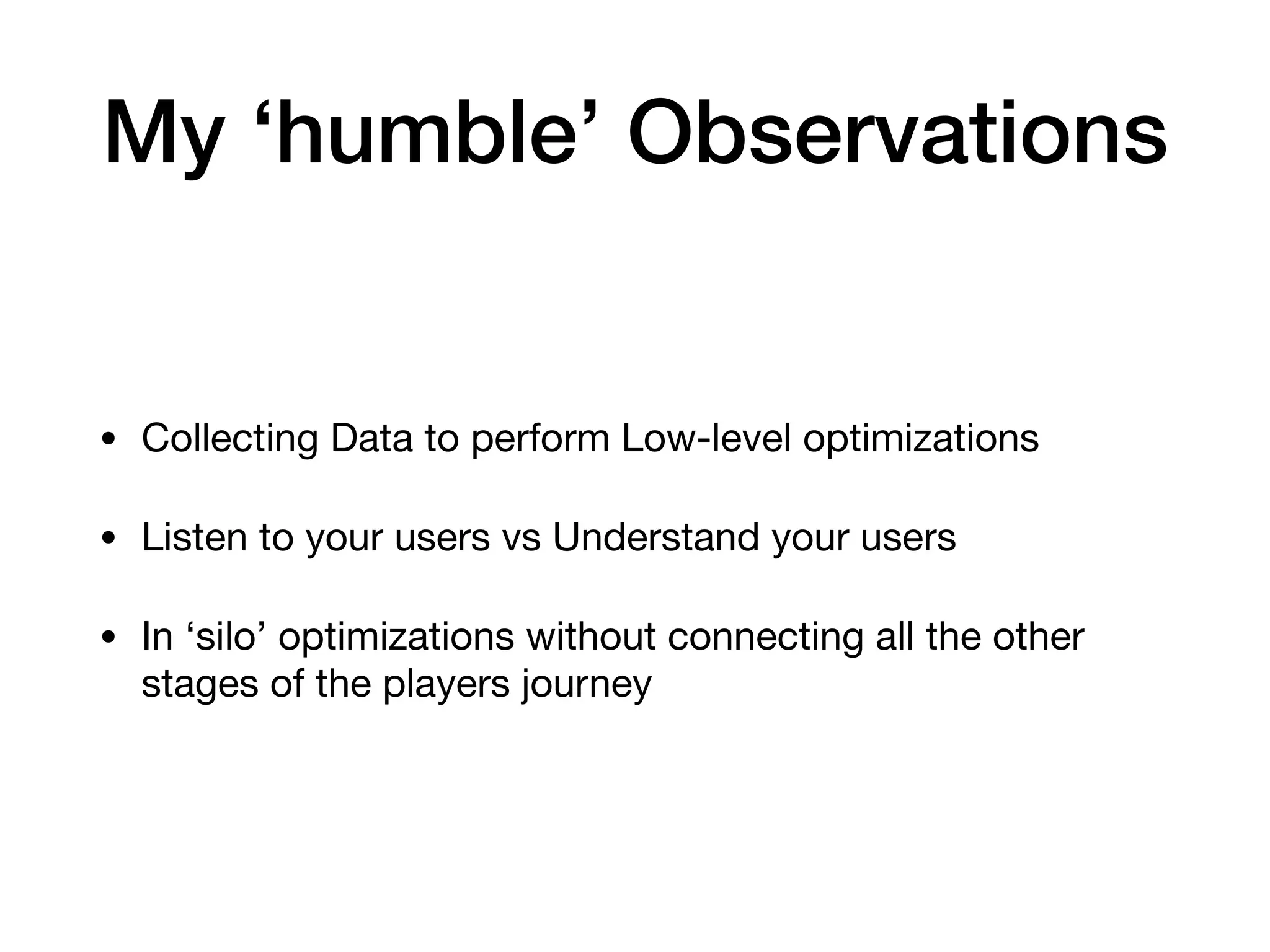 My ‘humble’ Observations

• Collecting Data to perform Low-level optimizations

• Listen to your users vs Understand your users

• In ‘silo’ optimizations without connecting all the other stages of the players journey